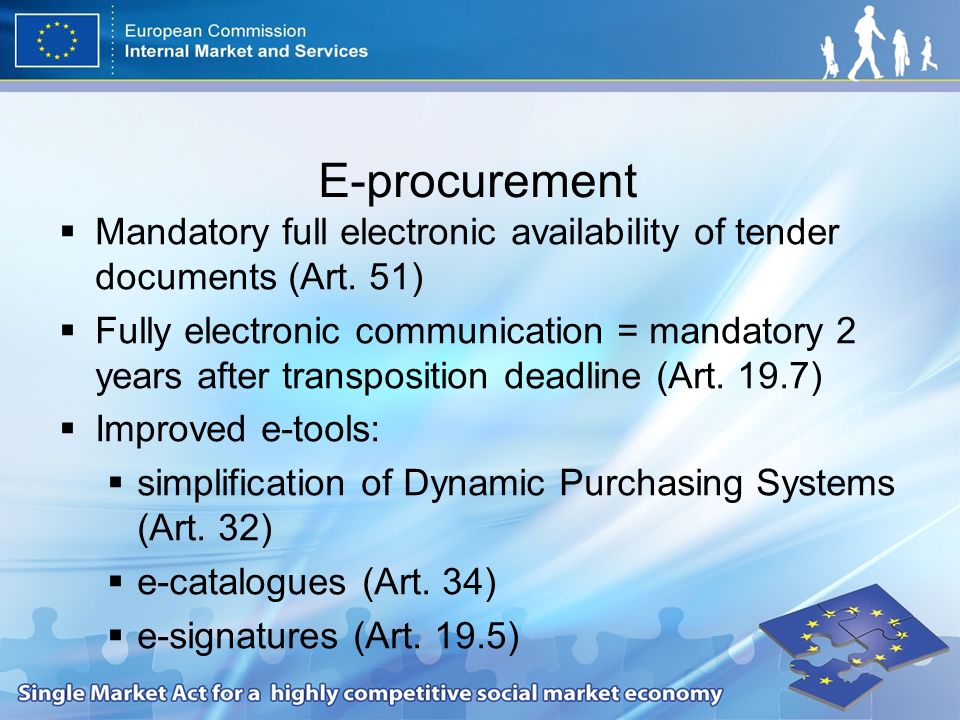 European Commission
Internal Market and Services

E-procurement

▪ Mandatory full electronic availability of tender documents (Art. 51)
▪ Fully electronic communication = mandatory 2 years after transposition deadline (Art. 19.7)
▪ Improved e-tools:
  ▪ simplification of Dynamic Purchasing Systems (Art. 32)
  ▪ e-catalogues (Art. 34)
  ▪ e-signatures (Art. 19.5)

Single Market Act for a highly competitive social market economy